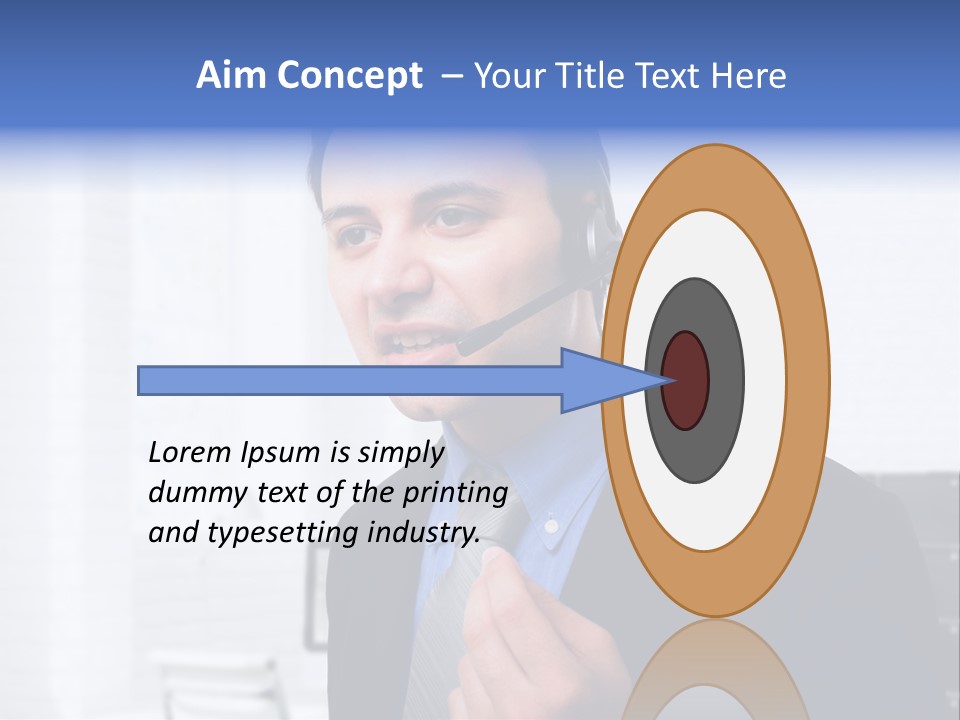 Aim Concept – Your Title Text Here

Lorem Ipsum is simply dummy text of the printing and typesetting industry.